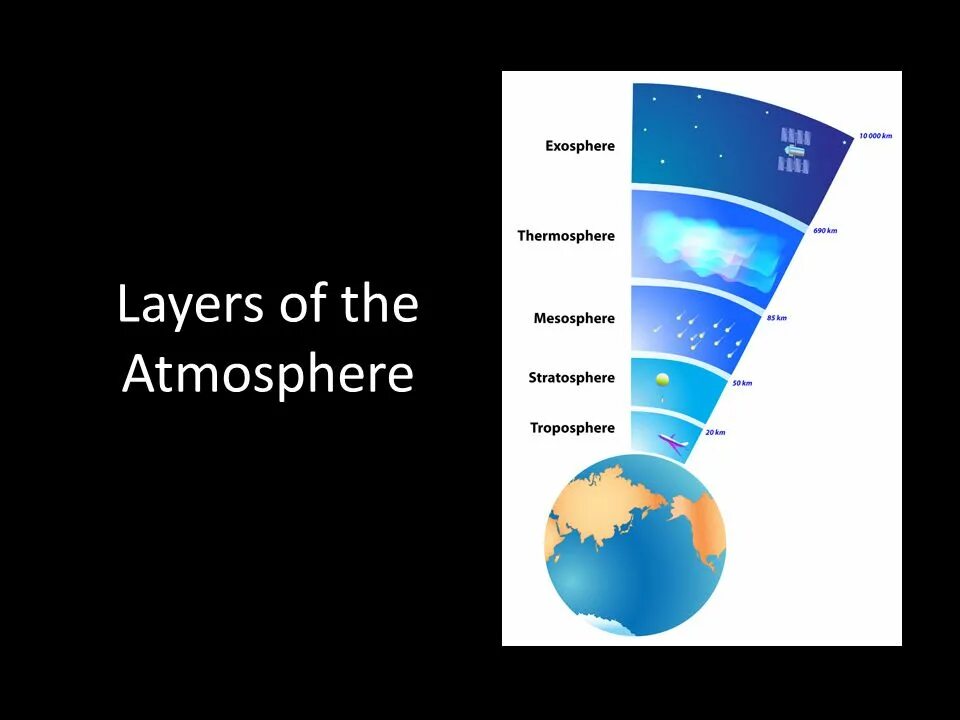 Layers of the Atmosphere

Exosphere
10 000 km
Thermosphere
690 km
Mesosphere
85 km
Stratosphere
50 km
Troposphere
20 km